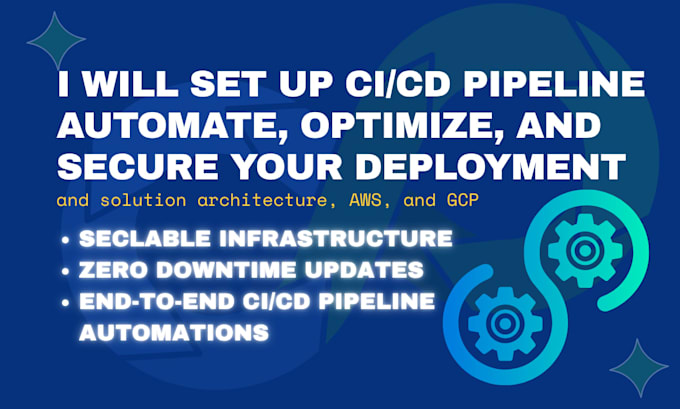 I WILL SET UP CI/CD PIPELINE AUTOMATE, OPTIMIZE, AND SECURE YOUR DEPLOYMENT

and solution architecture, AWS, and GCP

• SECLABLE INFRASTRUCTURE
• ZERO DOWNTIME UPDATES
• END-TO-END CI/CD PIPELINE AUTOMATIONS